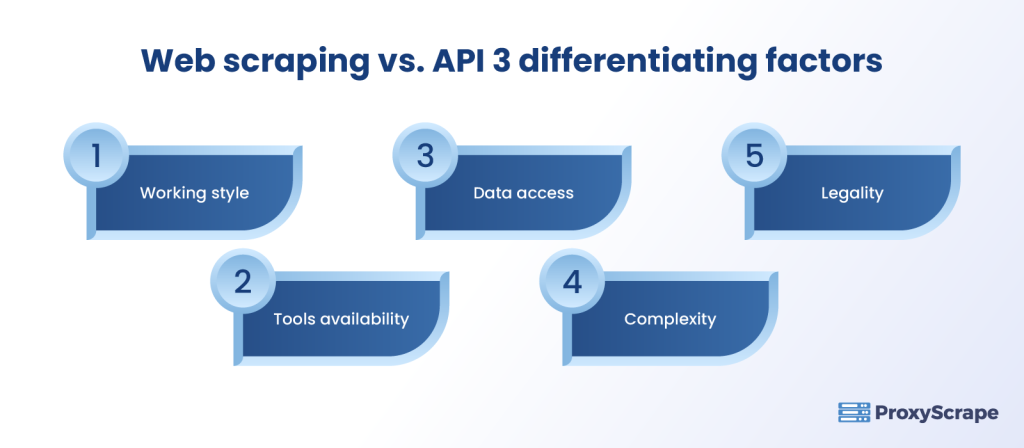 Web scraping vs. API 3 differentiating factors

1
Working style

3
Data access

5
Legality

2
Tools availability

4
Complexity

ProxyScrape